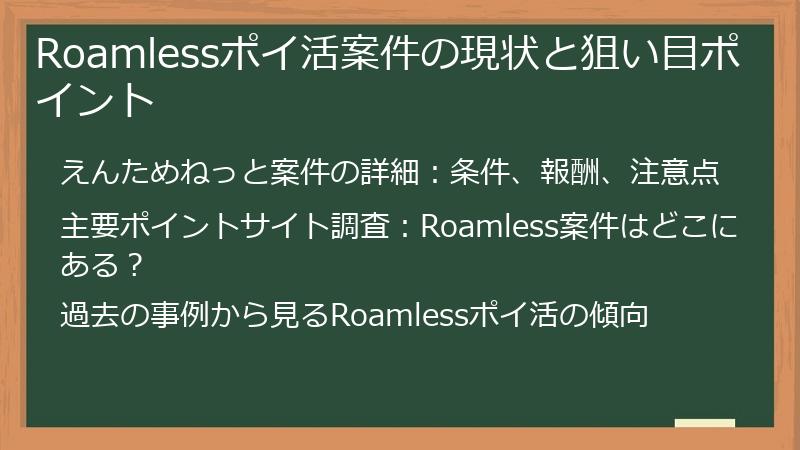 Roamlessポイ活案件の現状と狙い目ポイント

えんためねっと案件の詳細：条件、報酬、注意点

主要ポイントサイト調査：Roamless案件はどこにある？

過去の事例から見るRoamlessポイ活の傾向